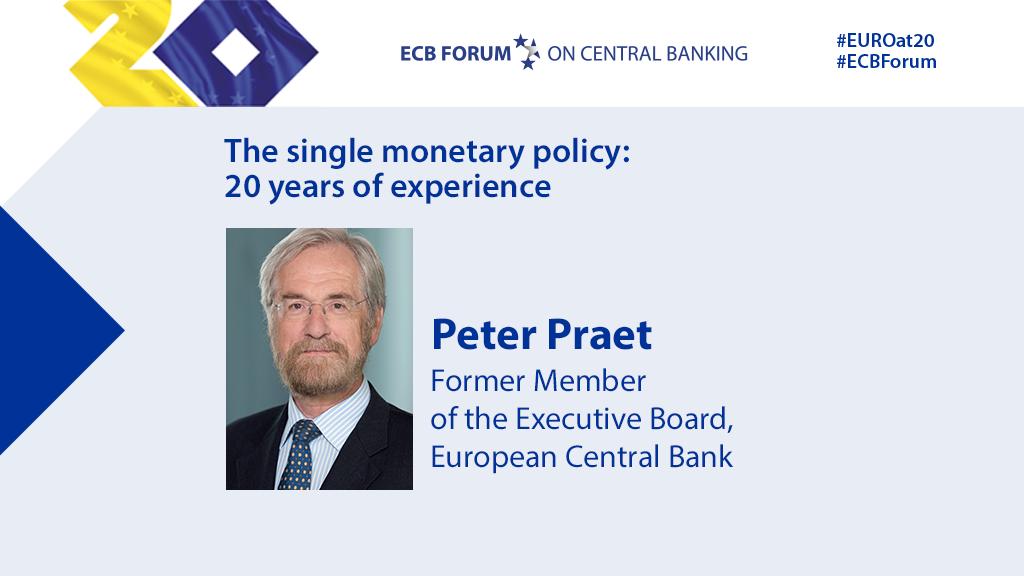 20

ECB FORUM ON CENTRAL BANKING

#EUROat20
#ECBForum

The single monetary policy:
20 years of experience

Peter Praet
Former Member
of the Executive Board,
European Central Bank